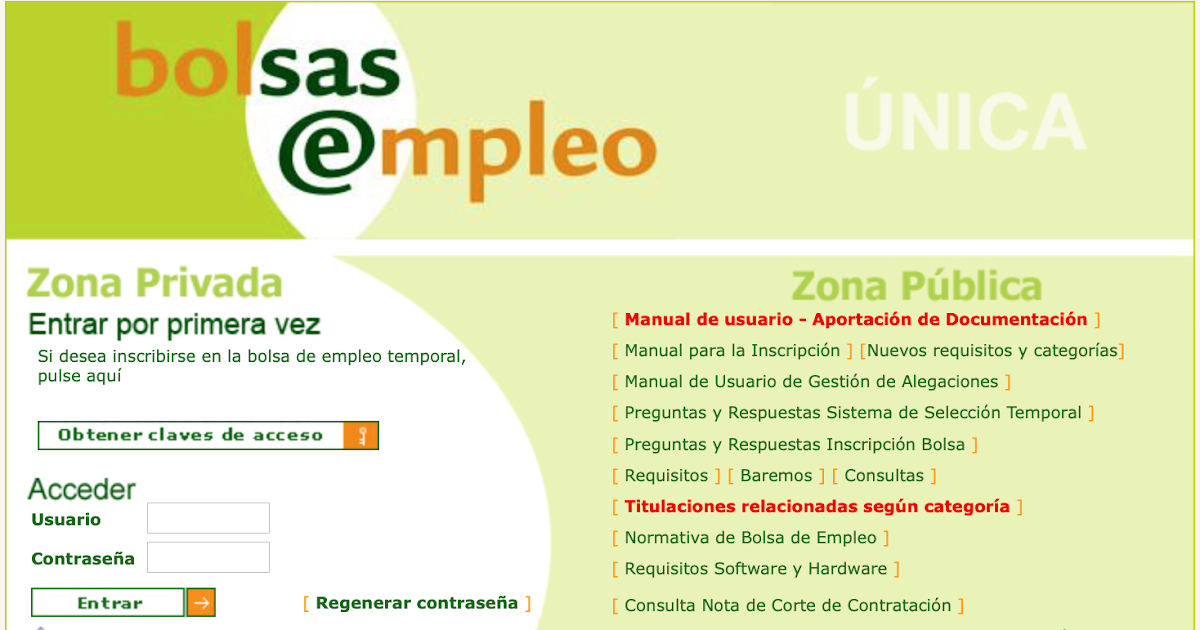 bolsas
@mpleo

ÚNICA

Zona Privada

Entrar por primera vez

Si desea inscribirse en la bolsa de empleo temporal, pulse aquí

Obtener claves de acceso

Acceder

Usuario

Contraseña

Entrar

[ Regenerar contraseña ]

Zona Pública

[ Manual de usuario - Aportación de Documentación ]

[ Manual para la Inscripción ] [Nuevos requisitos y categorías]

[ Manual de Usuario de Gestión de Alegaciones ]

[ Preguntas y Respuestas Sistema de Selección Temporal ]

[ Preguntas y Respuestas Inscripción Bolsa ]

[ Requisitos ] [ Baremos ] [ Consultas ]

[ Titulaciones relacionadas según categoría ]

[ Normativa de Bolsa de Empleo ]

[ Requisitos Software y Hardware ]

[ Consulta Nota de Corte de Contratación ]